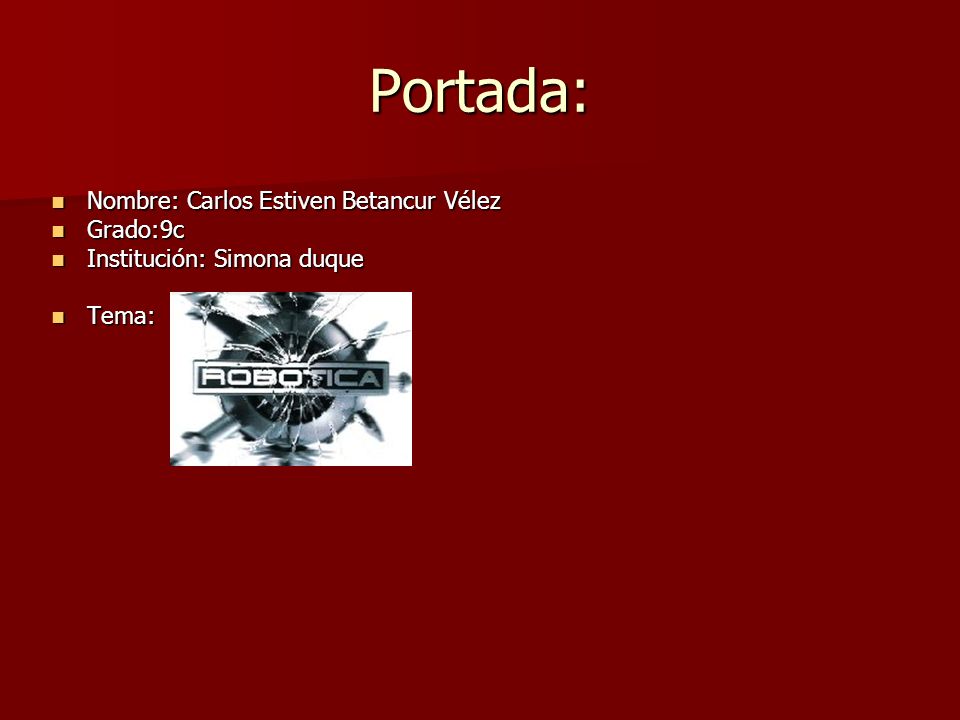 Portada:

Nombre: Carlos Estiven Betancur Vélez
Grado:9c
Institución: Simona duque

Tema:

ROBOTICA